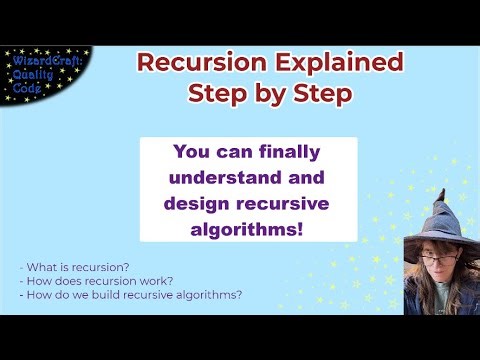 WizardCraft: Quality Code

Recursion Explained Step by Step

You can finally understand and design recursive algorithms!

- What is recursion?
- How does recursion work?
- How do we build recursive algorithms?